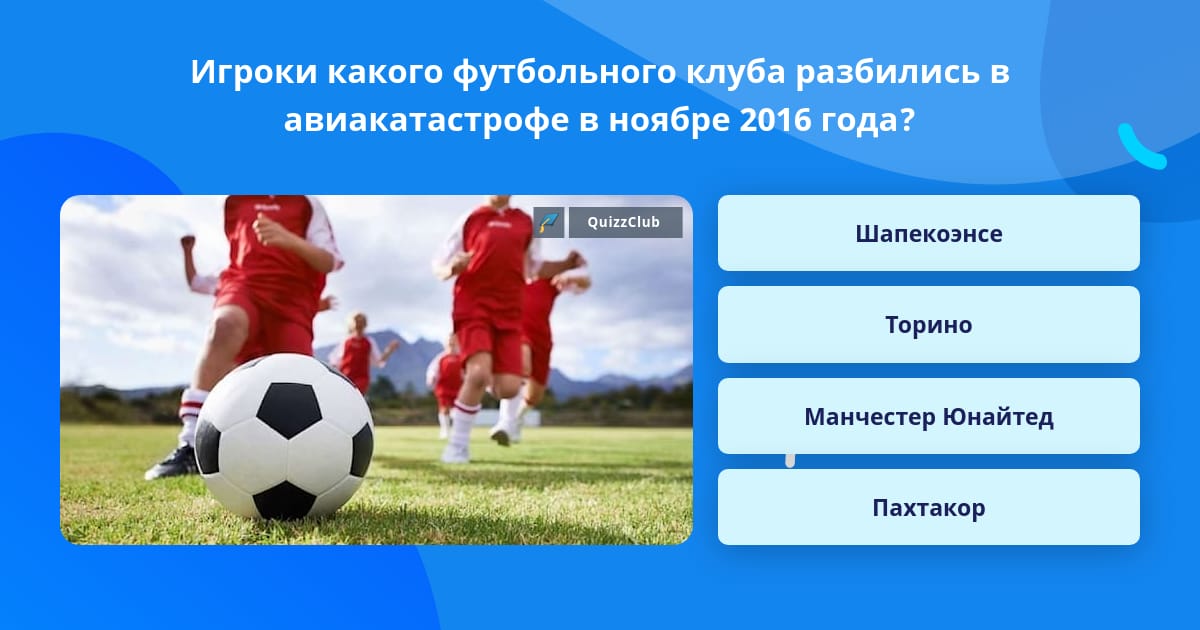 Игроки какого футбольного клуба разбились в авиакатастрофе в ноябре 2016 года?

QuizzClub

Шапекоэнсе

Торино

Манчестер Юнайтед

Пахтакор